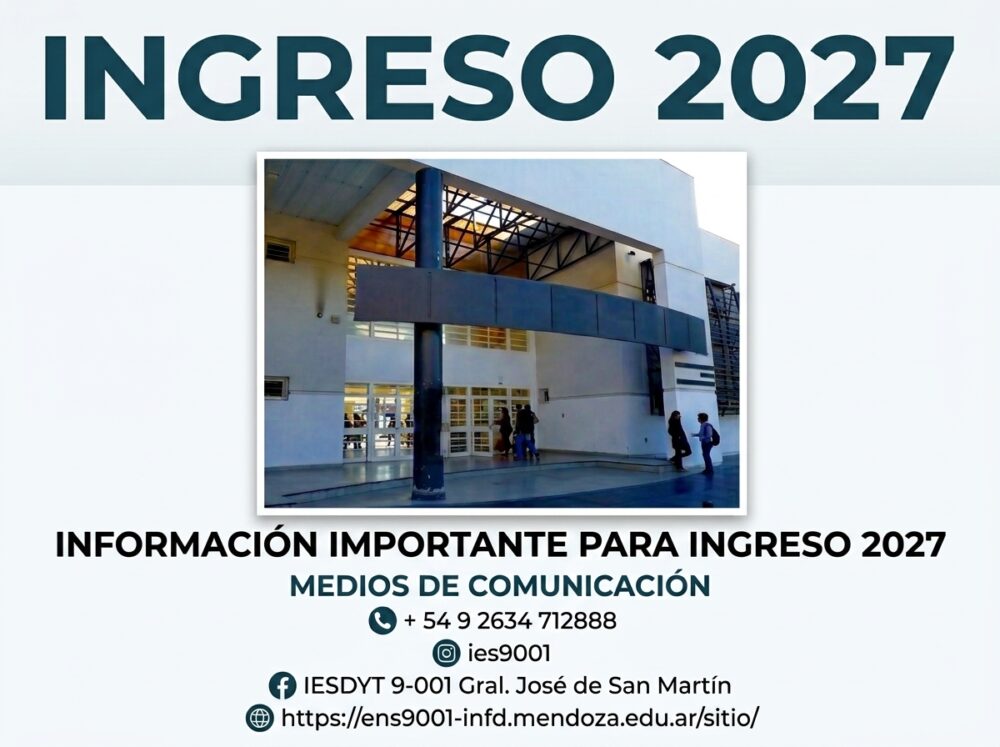 INGRESO 2027

INFORMACIÓN IMPORTANTE PARA INGRESO 2027

MEDIOS DE COMUNICACIÓN

+ 54 9 2634 712888

ies9001

IESDYT 9-001 Gral. José de San Martín

https://ens9001-infd.mendoza.edu.ar/sitio/